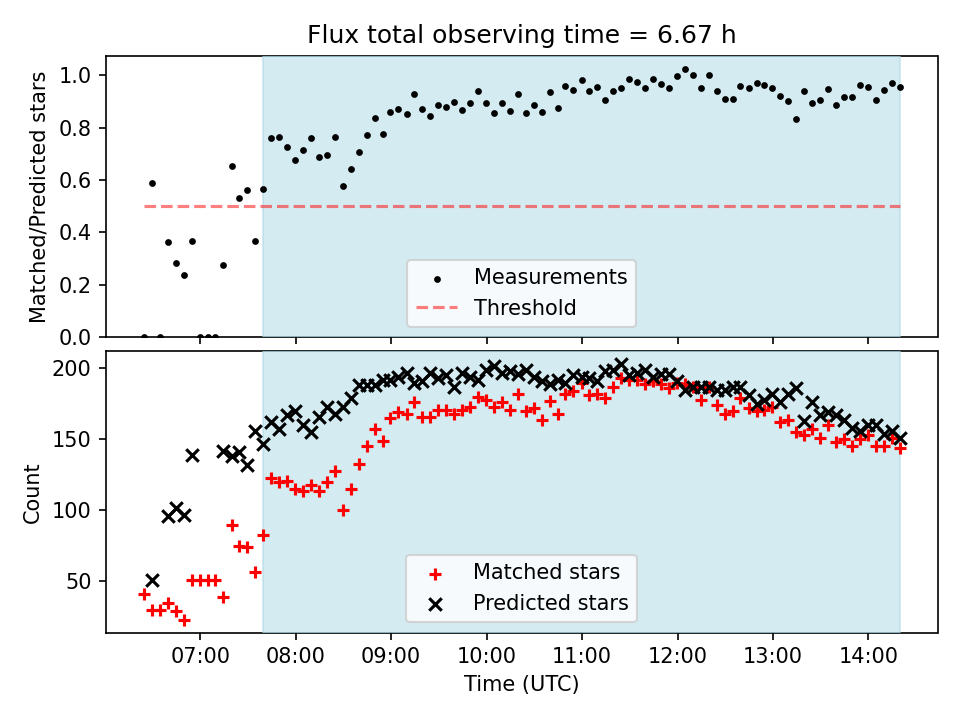 Flux total observing time = 6.67 h

Matched/Predicted stars

1.0
0.8
0.6
0.4
0.2
0.0

Measurements
Threshold

Count

200
150
100
50

Matched stars
Predicted stars

07:00 08:00 09:00 10:00 11:00 12:00 13:00 14:00

Time (UTC)